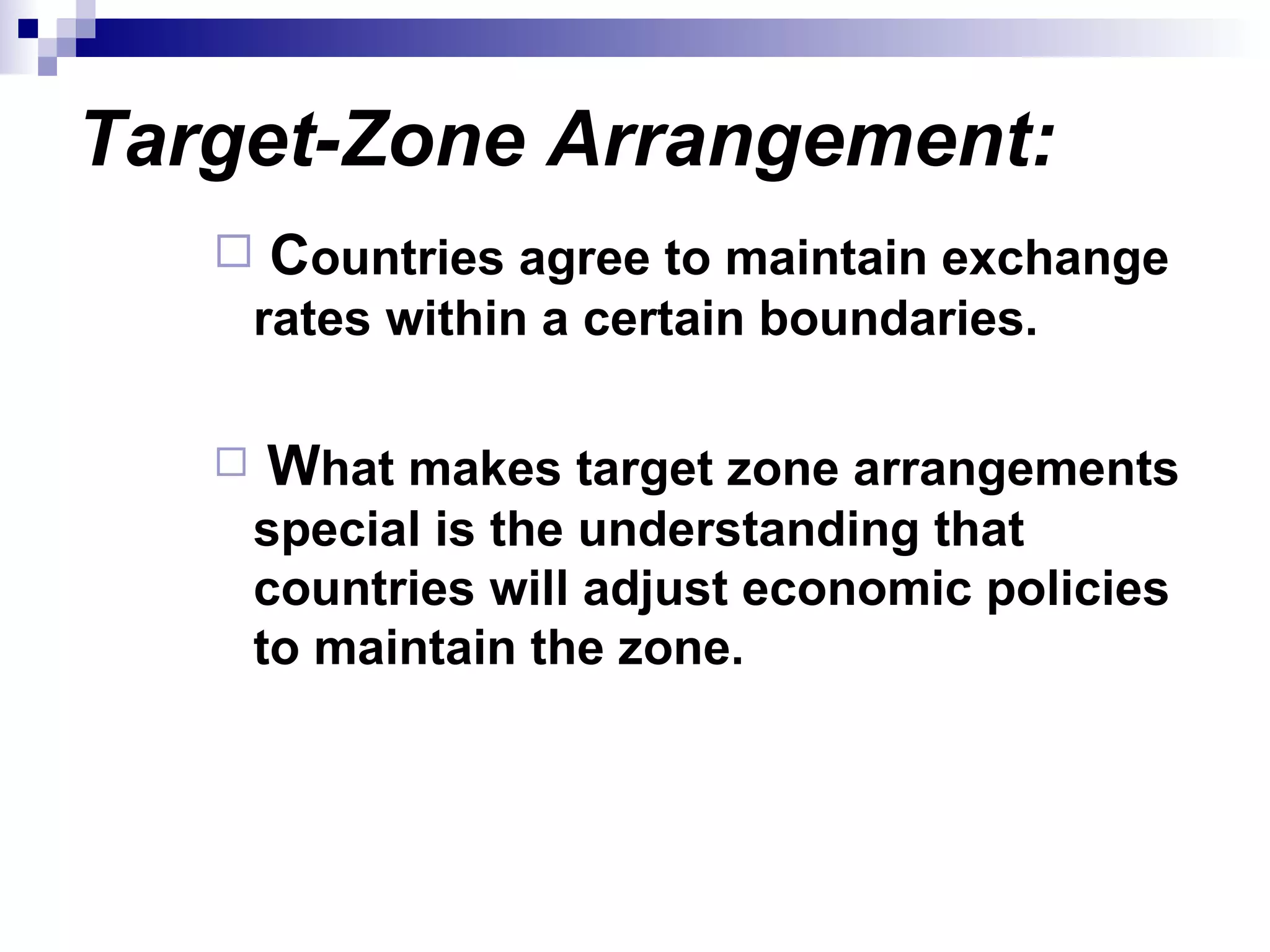 Target-Zone Arrangement:

Countries agree to maintain exchange rates within a certain boundaries.

What makes target zone arrangements special is the understanding that countries will adjust economic policies to maintain the zone.